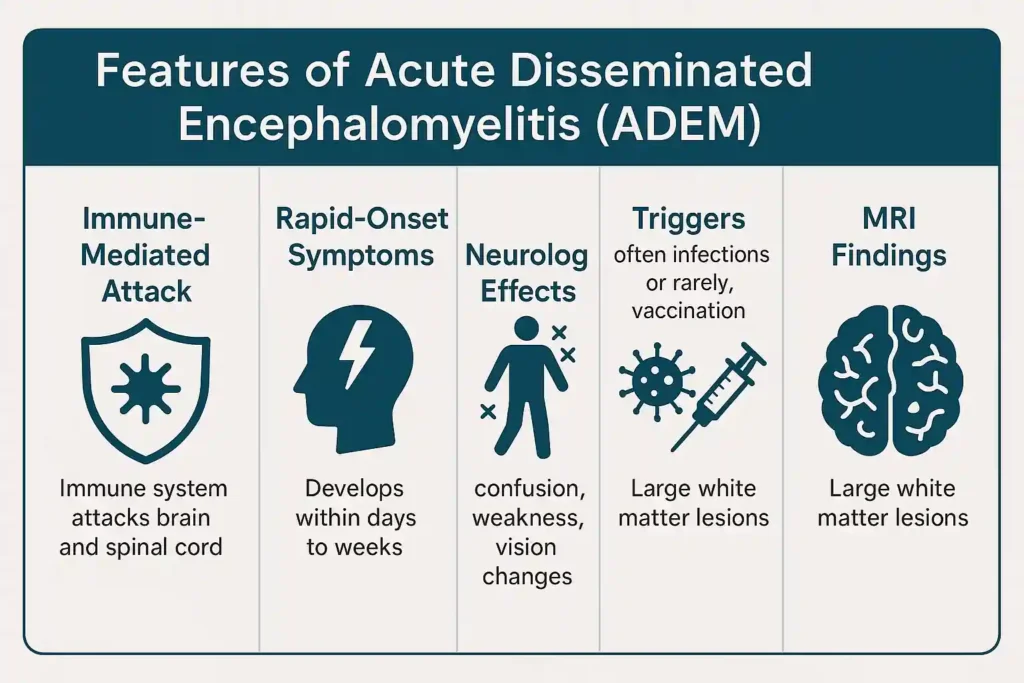 Features of Acute Disseminated Encephalomyelitis (ADEM)

Immune-Mediated Attack

Immune system attacks brain and spinal cord

Rapid-Onset Symptoms

Develops within days to weeks

Neurolog Effects

confusion, weakness, vision changes

Triggers

often infections or rarely, vaccination

Large white matter lesions

MRI Findings

Large white matter lesions